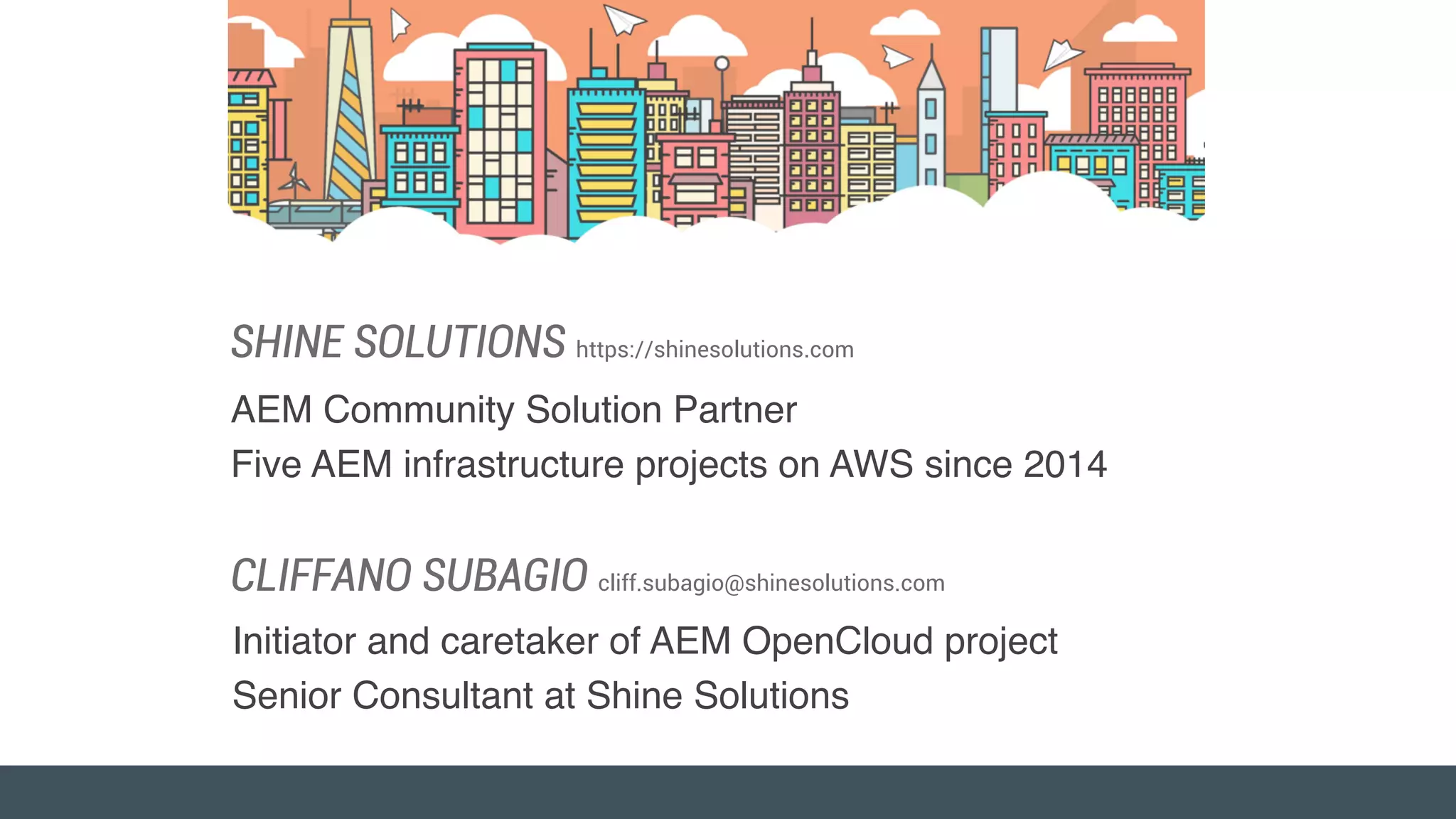 SHINE SOLUTIONS https://shinesolutions.com

AEM Community Solution Partner

Five AEM infrastructure projects on AWS since 2014

CLIFFANO SUBAGIO cliff.subagio@shinesolutions.com

Initiator and caretaker of AEM OpenCloud project

Senior Consultant at Shine Solutions